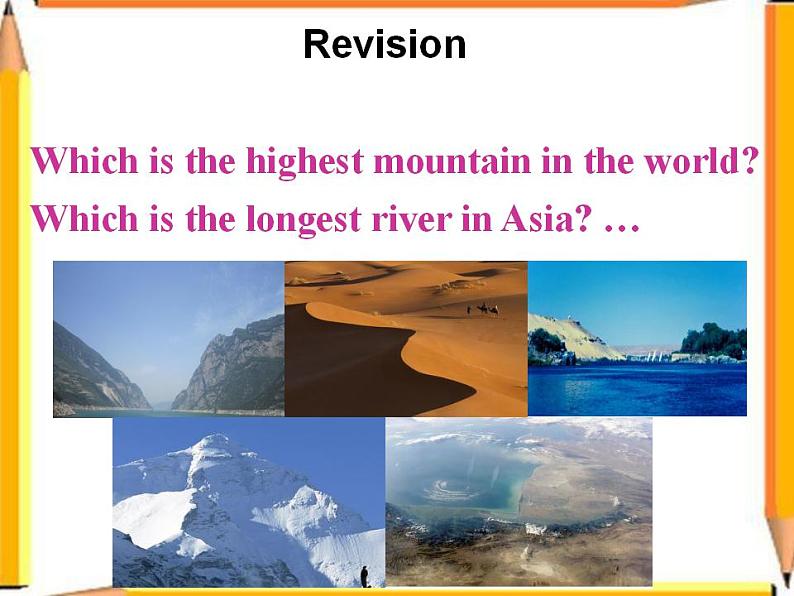 Revision

Which is the highest mountain in the world?
Which is the longest river in Asia? …